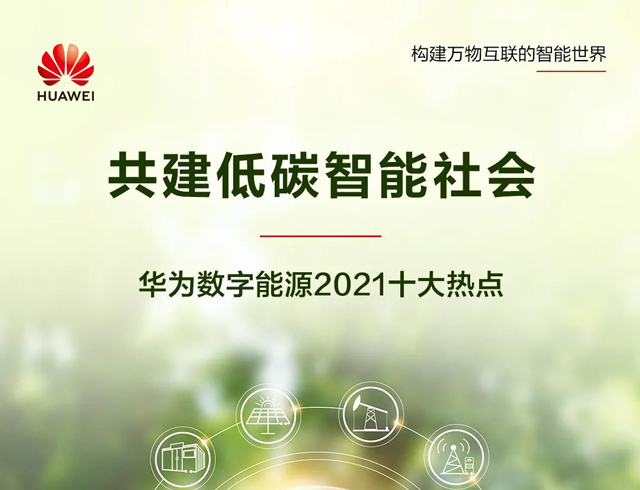 HUAWEI

构建万物互联的智能世界

共建低碳智能社会

华为数字能源2021十大热点